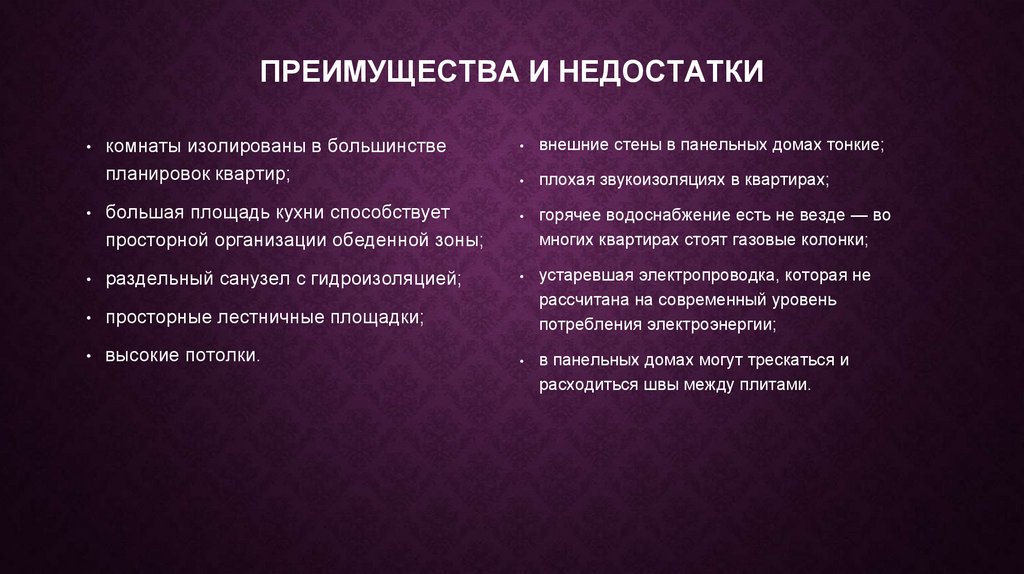 ПРЕИМУЩЕСТВА И НЕДОСТАТКИ

• комнаты изолированы в большинстве планировок квартир;

• большая площадь кухни способствует просторной организации обеденной зоны;

• раздельный санузел с гидроизоляцией;

• просторные лестничные площадки;

• высокие потолки.

• внешние стены в панельных домах тонкие;

• плохая звукоизоляциях в квартирах;

• горячее водоснабжение есть не везде — во многих квартирах стоят газовые колонки;

• устаревшая электропроводка, которая не рассчитана на современный уровень потребления электроэнергии;

• в панельных домах могут трескаться и расходиться швы между плитами.